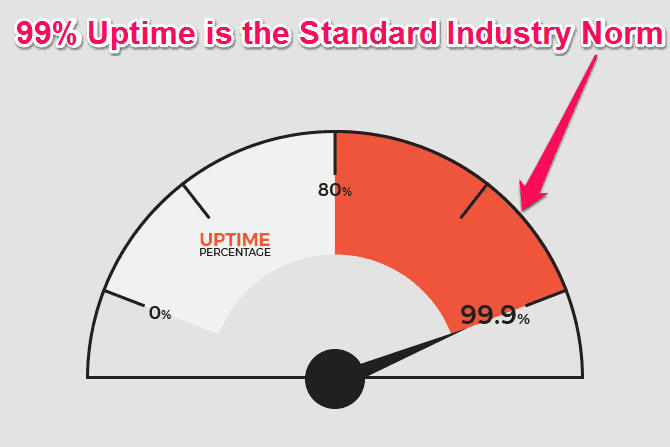 99% Uptime is the Standard Industry Norm

80%

UPTIME
PERCENTAGE

0%

99.9%